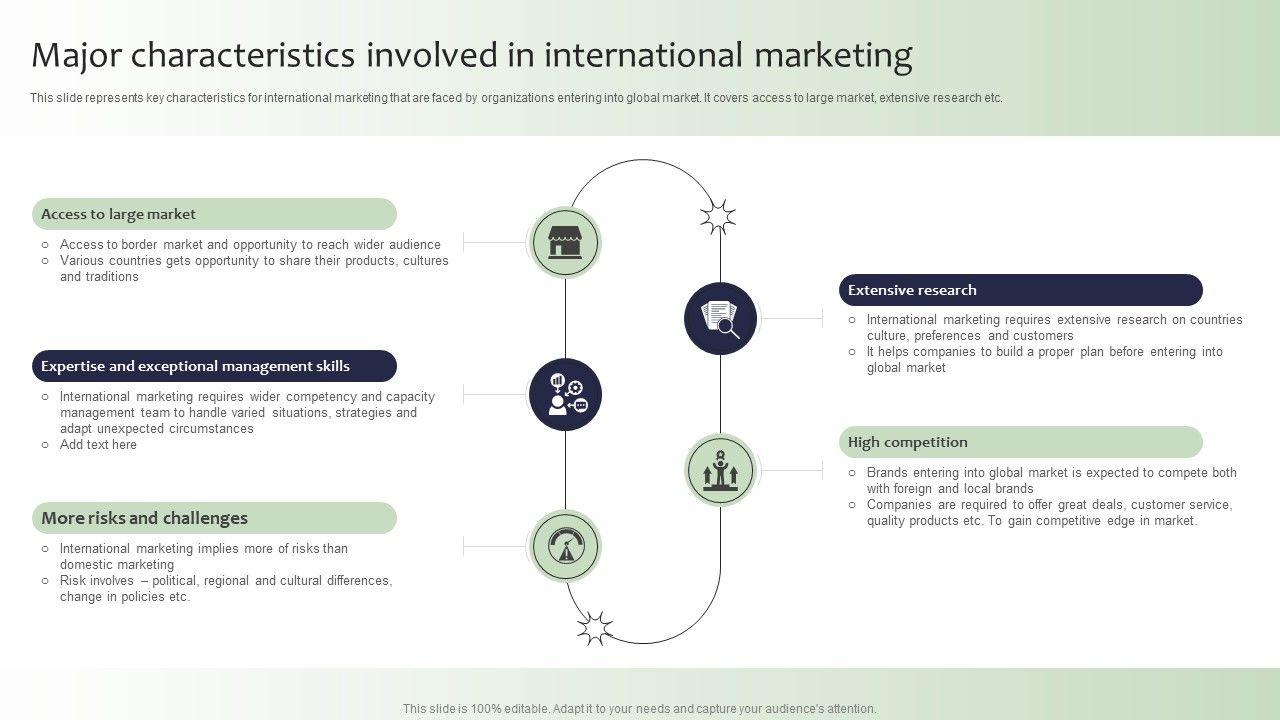 Major characteristics involved in international marketing

This slide represents key characteristics for international marketing that are faced by organizations entering into global market. It covers access to large market, extensive research etc.

Access to large market

○ Access to border market and opportunity to reach wider audience
○ Various countries gets opportunity to share their products, cultures and traditions

Expertise and exceptional management skills

○ International marketing requires wider competency and capacity management team to handle varied situations, strategies and adapt unexpected circumstances
○ Add text here

More risks and challenges

○ International marketing implies more of risks than domestic marketing
○ Risk involves – political, regional and cultural differences, change in policies etc.

Extensive research

○ International marketing requires extensive research on countries culture, preferences and customers
○ It helps companies to build a proper plan before entering into global market

High competition

○ Brands entering into global market is expected to compete both with foreign and local brands
○ Companies are required to offer great deals, customer service, quality products etc. To gain competitive edge in market.

This slide is 100% editable. Adapt it to your needs and capture your audience's attention.